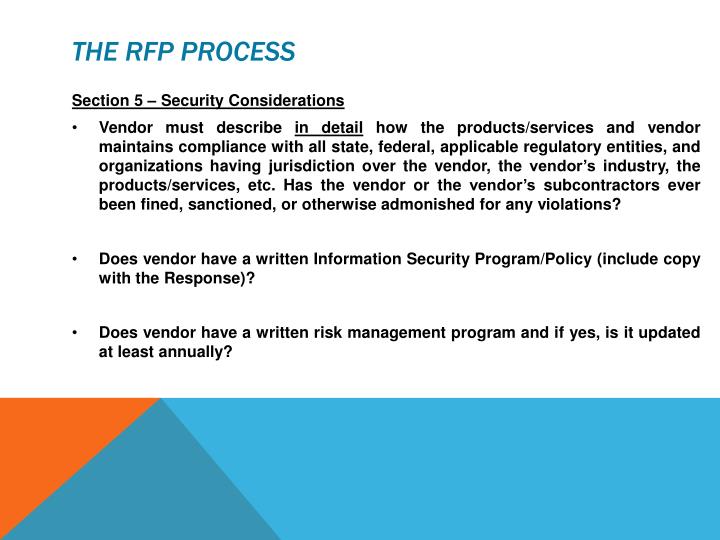 THE RFP PROCESS

Section 5 – Security Considerations

• Vendor must describe in detail how the products/services and vendor maintains compliance with all state, federal, applicable regulatory entities, and organizations having jurisdiction over the vendor, the vendor's industry, the products/services, etc. Has the vendor or the vendor's subcontractors ever been fined, sanctioned, or otherwise admonished for any violations?

• Does vendor have a written Information Security Program/Policy (include copy with the Response)?

• Does vendor have a written risk management program and if yes, is it updated at least annually?